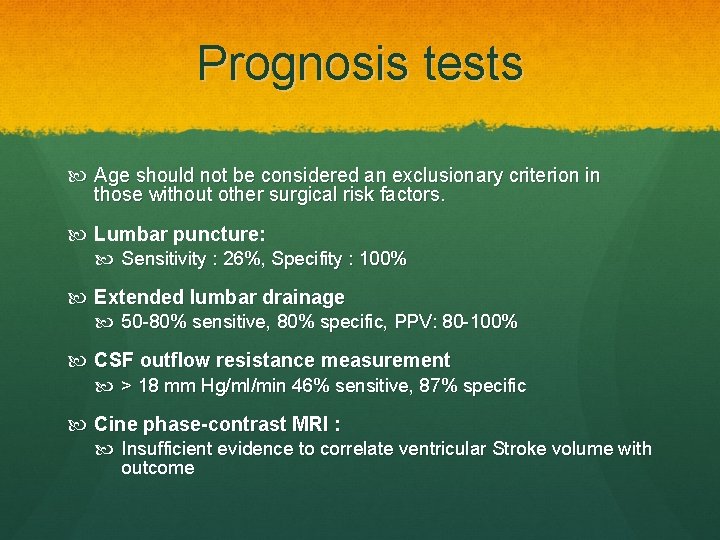 Prognosis tests

Age should not be considered an exclusionary criterion in those without other surgical risk factors.

Lumbar puncture:

Sensitivity : 26%, Specifity : 100%

Extended lumbar drainage

50-80% sensitive, 80% specific, PPV: 80-100%

CSF outflow resistance measurement

> 18 mm Hg/ml/min 46% sensitive, 87% specific

Cine phase-contrast MRI :

Insufficient evidence to correlate ventricular Stroke volume with outcome